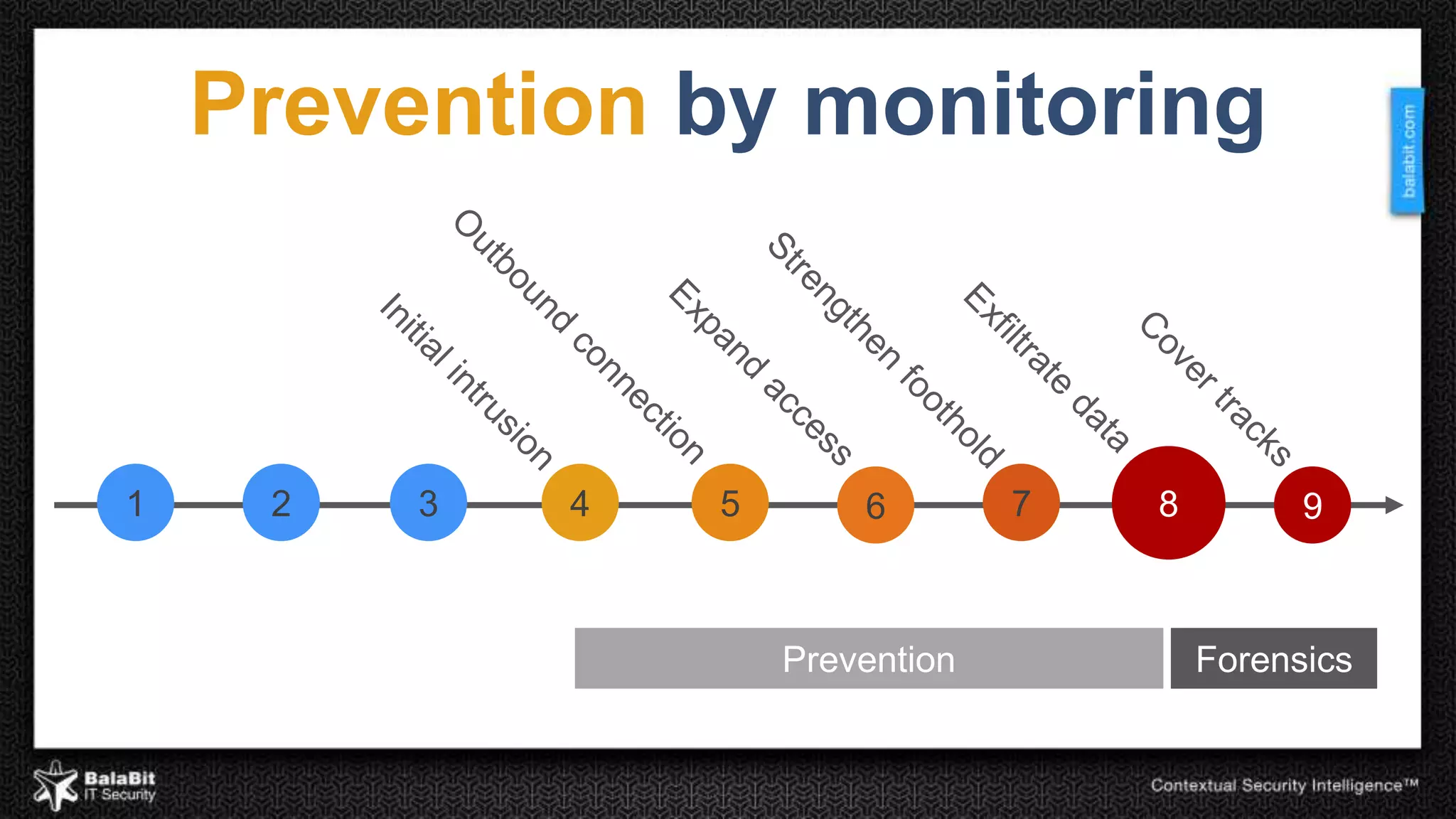 Prevention by monitoring

balabit.com

Initial intrusion
Outbound connection
Expand access
Strengthen foothold
Exfiltrate data
Cover tracks

1 2 3 4 5 6 7 8 9

Prevention
Forensics

BalaBit IT Security

Contextual Security Intelligence™